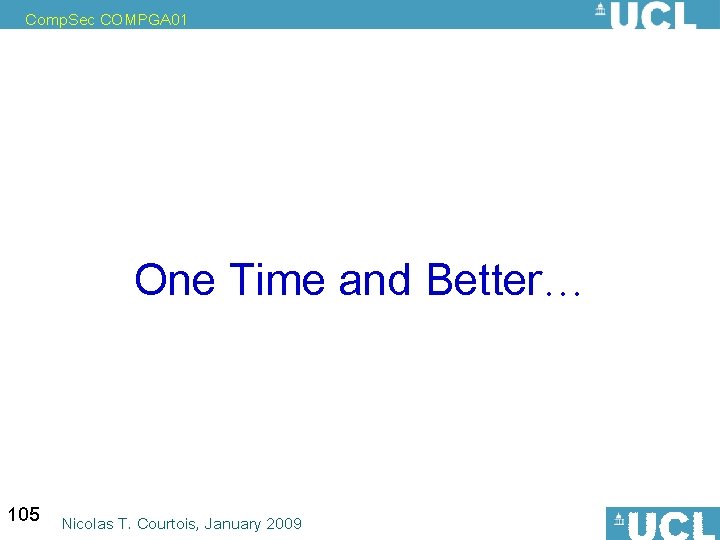 CompSec COMPGA01

UCL

One Time and Better…

105

Nicolas T. Courtois, January 2009

UCL